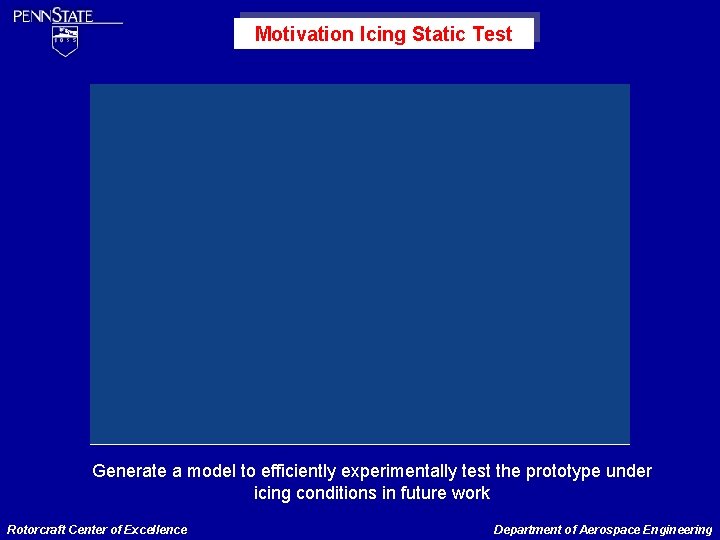 PENNSTATE

1855

Motivation Icing Static Test

Generate a model to efficiently experimentally test the prototype under icing conditions in future work

Rotorcraft Center of Excellence

Department of Aerospace Engineering